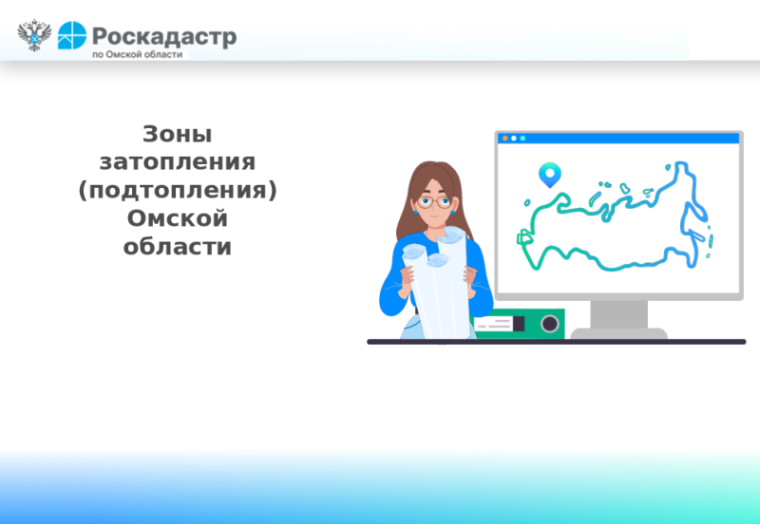 Роскадастр
по Омской области

Зоны затопления (подтопления) Омской области